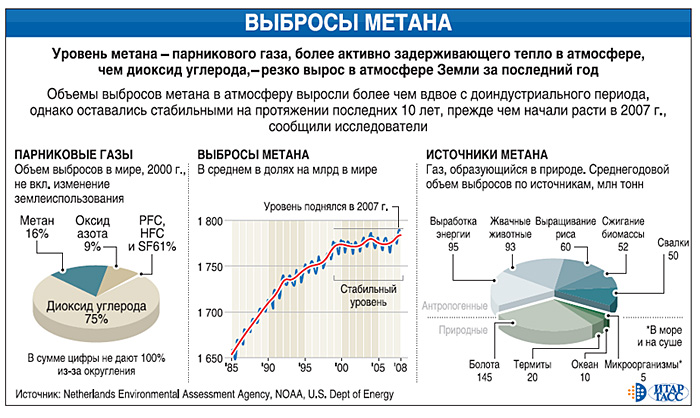 ВЫБРОСЫ МЕТАНА

Уровень метана – парникового газа, более активно задерживающего тепло в атмосфере, чем диоксид углерода,– резко вырос в атмосфере Земли за последний год

Объемы выбросов метана в атмосферу выросли более чем вдвое с доиндустриального периода, однако оставались стабильными на протяжении последних 10 лет, прежде чем начали расти в 2007 г., сообщили исследователи

ПАРНИКОВЫЕ ГАЗЫ
Объем выбросов в мире, 2000 г., не вкл. изменение землеиспользования

Метан 16%
Оксид азота 9%
PFC, HFC и SF61%
Диоксид углерода 75%

В сумме цифры не дают 100% из-за округления

ВЫБРОСЫ МЕТАНА
В среднем в долях на млрд в мире

Уровень поднялся в 2007 г.
1 800
1 750
1 700
1 650
Стабильный уровень
'85 '90 '95 '00 '05 '08

ИСТОЧНИКИ МЕТАНА
Газ, образующийся в природе. Среднегодовой объем выбросов по источникам, млн тонн

Выработка энергии 95
Жвачные животные 93
Выращивание риса 60
Сжигание биомассы 52
Свалки 50
Антропогенные
Природные
Болота 145
Термиты 20
Океан 10
Микроорганизмы* 5
*В море и на суше

Источник: Netherlands Environmental Assessment Agency, NOAA, U.S. Dept of Energy

ИТАР ТАСС